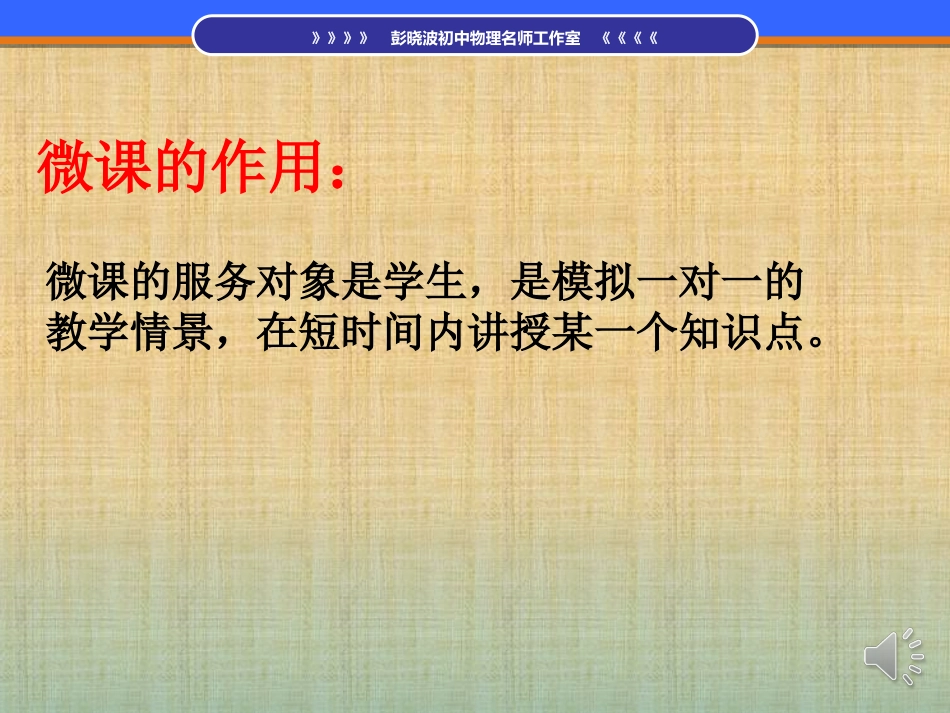 》》》》 彭晓波初中物理名师工作室 《《《《

微课的作用：

微课的服务对象是学生，是模拟一对一的教学情景，在短时间内讲授某一个知识点。